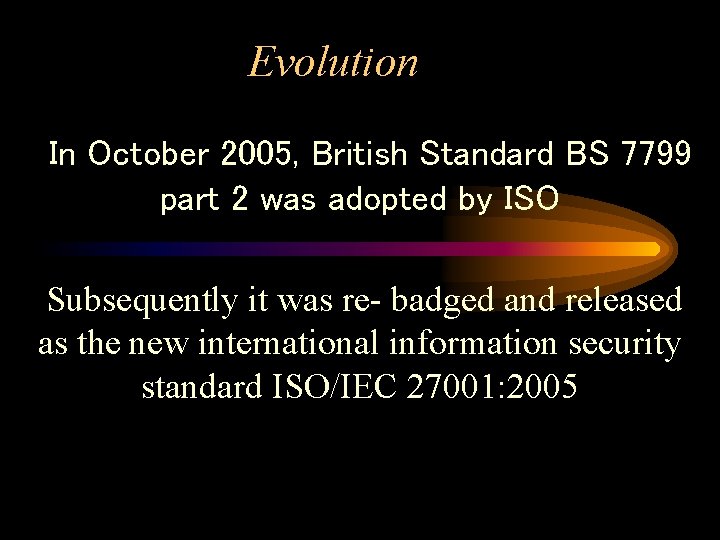 Evolution

In October 2005, British Standard BS 7799 part 2 was adopted by ISO

Subsequently it was re- badged and released as the new international information security standard ISO/IEC 27001:2005